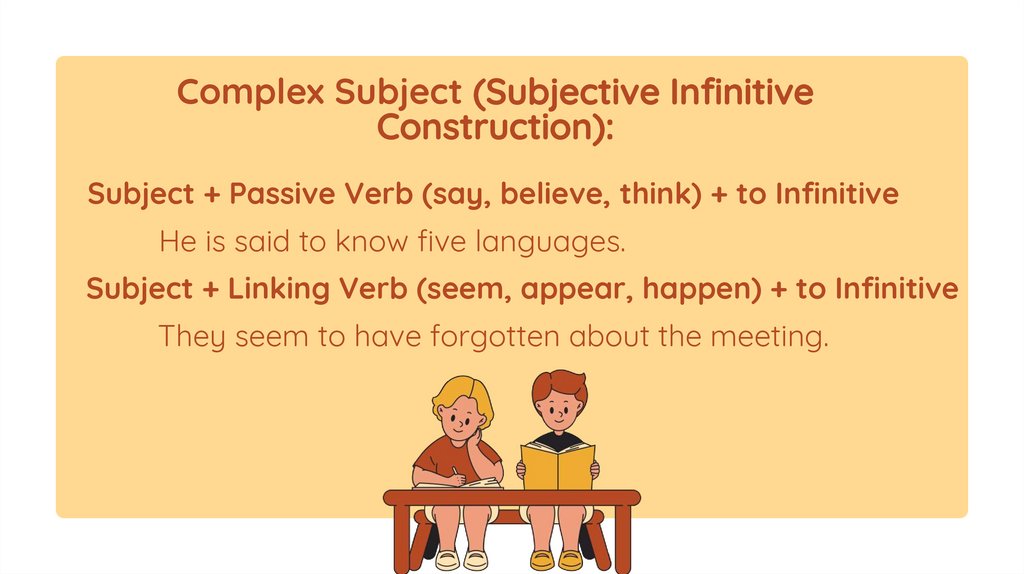 Complex Subject (Subjective Infinitive Construction):

Subject + Passive Verb (say, believe, think) + to Infinitive

He is said to know five languages.

Subject + Linking Verb (seem, appear, happen) + to Infinitive

They seem to have forgotten about the meeting.